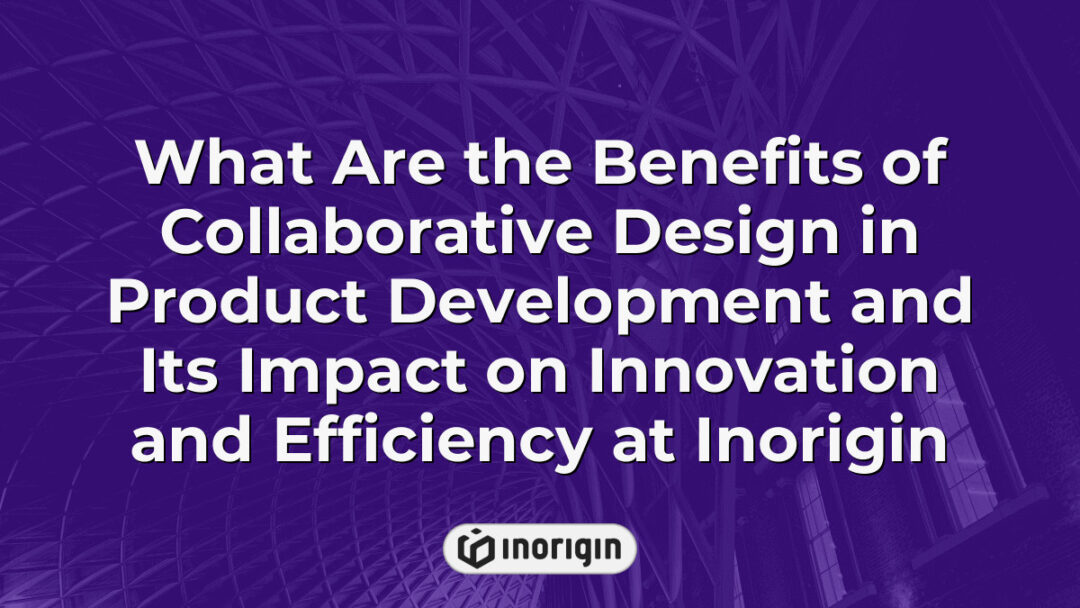 What Are the Benefits of Collaborative Design in Product Development and Its Impact on Innovation and Efficiency at Inorigin

inorigin